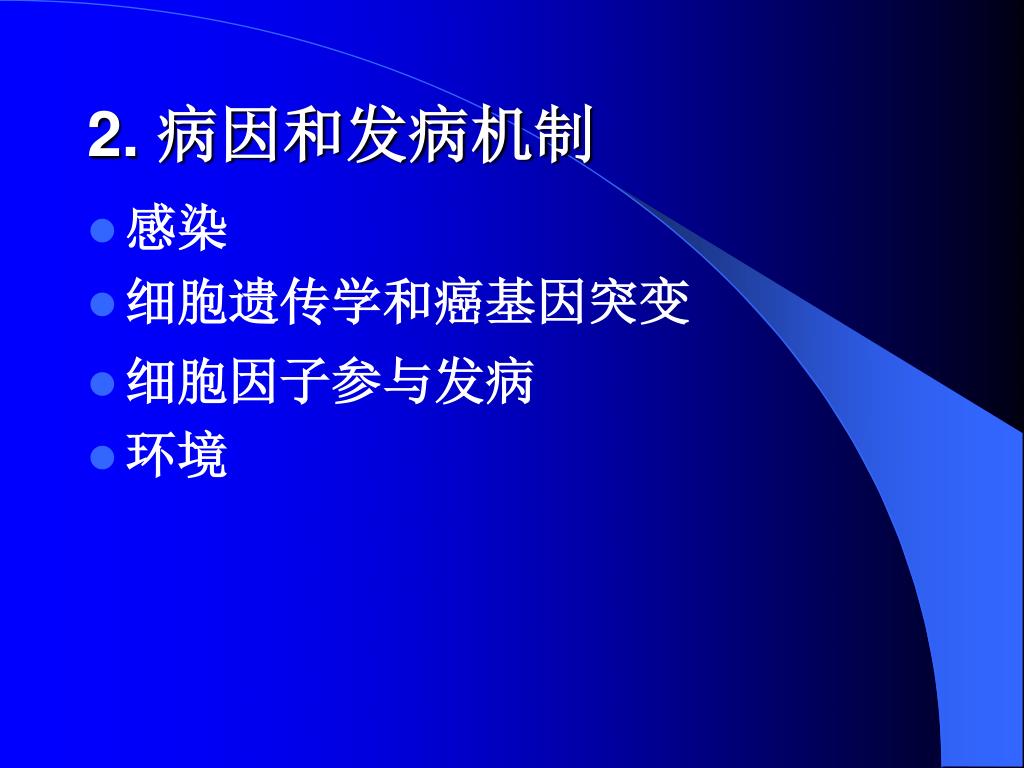 2. 病因和发病机制

感染

细胞遗传学和癌基因突变

细胞因子参与发病

环境